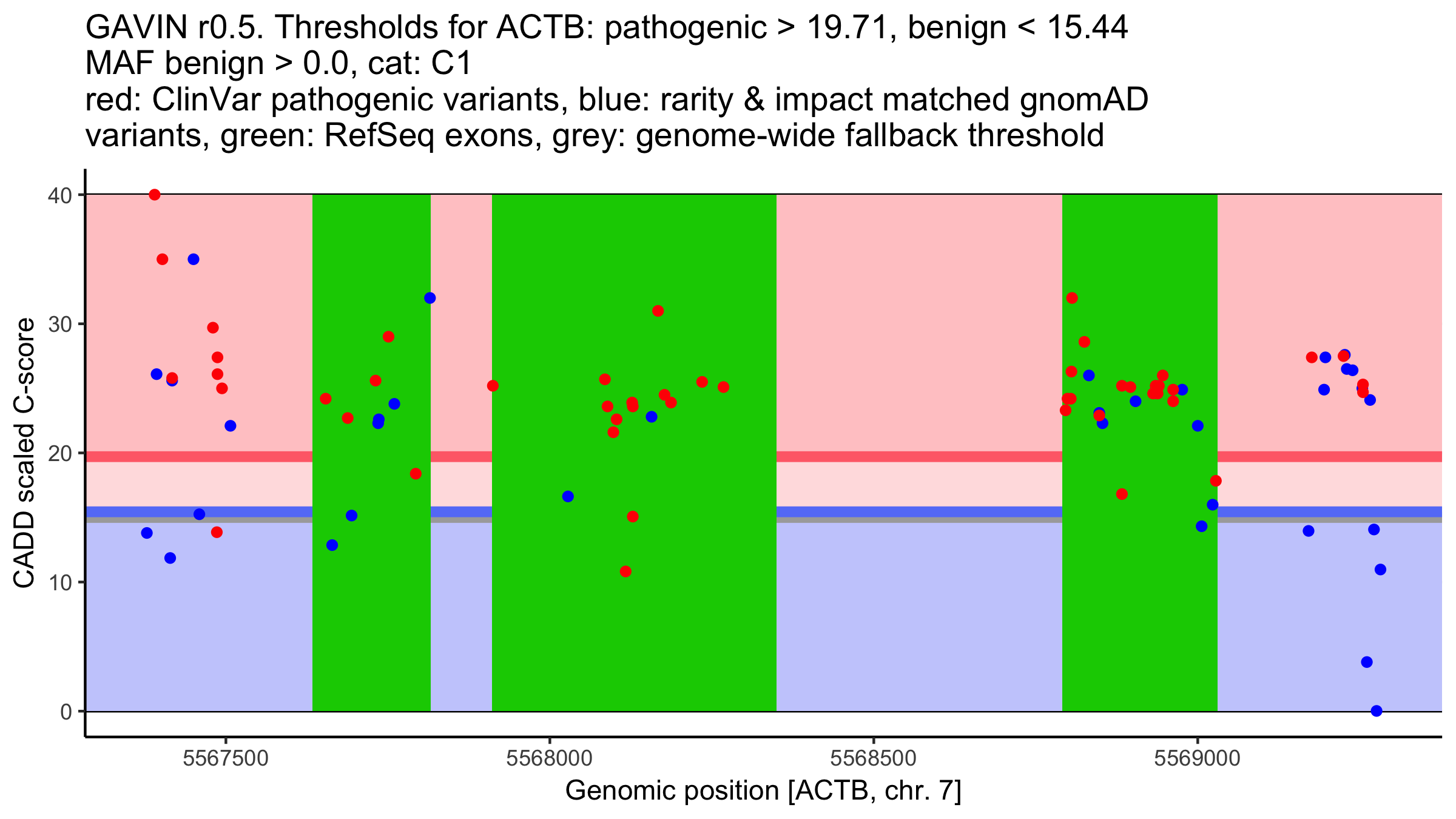 GAVIN r0.5. Thresholds for ACTB: pathogenic > 19.71, benign < 15.44
MAF benign > 0.0, cat: C1
red: ClinVar pathogenic variants, blue: rarity & impact matched gnomAD variants, green: RefSeq exons, grey: genome-wide fallback threshold

CADD scaled C-score

40
30
20
10
0

5567500
5568000
5568500
5569000

Genomic position [ACTB, chr. 7]